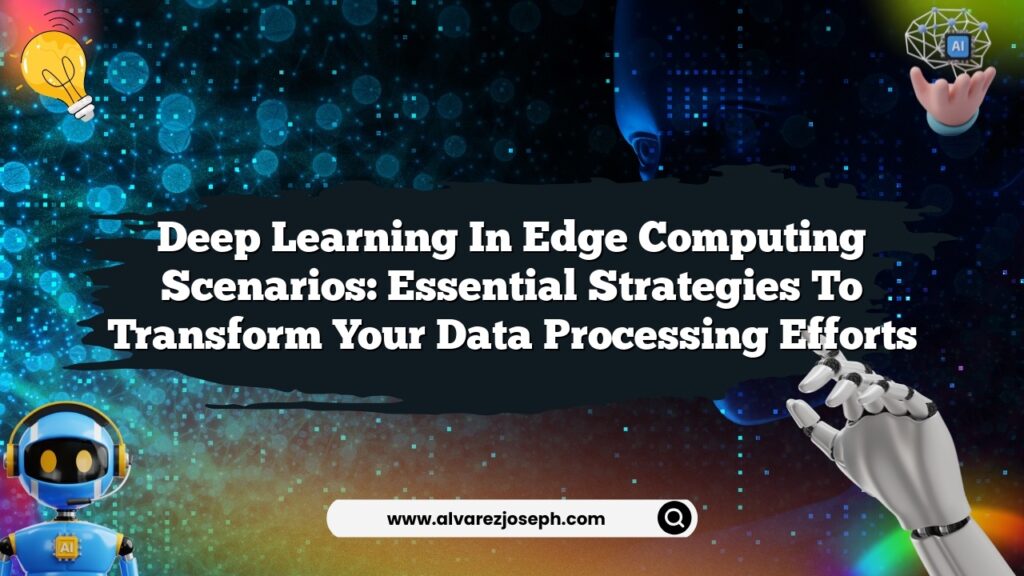 AI

Deep Learning In Edge Computing Scenarios: Essential Strategies To Transform Your Data Processing Efforts

AI

www.alvarezjoseph.com